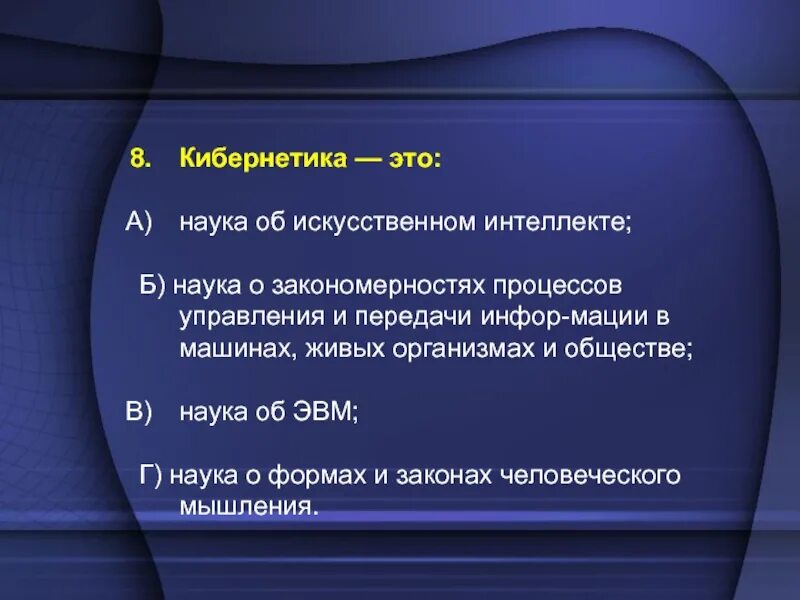 8. Кибернетика — это:

А) наука об искусственном интеллекте;

Б) наука о закономерностях процессов управления и передачи инфор-мации в машинах, живых организмах и обществе;

В) наука об ЭВМ;

Г) наука о формах и законах человеческого мышления.